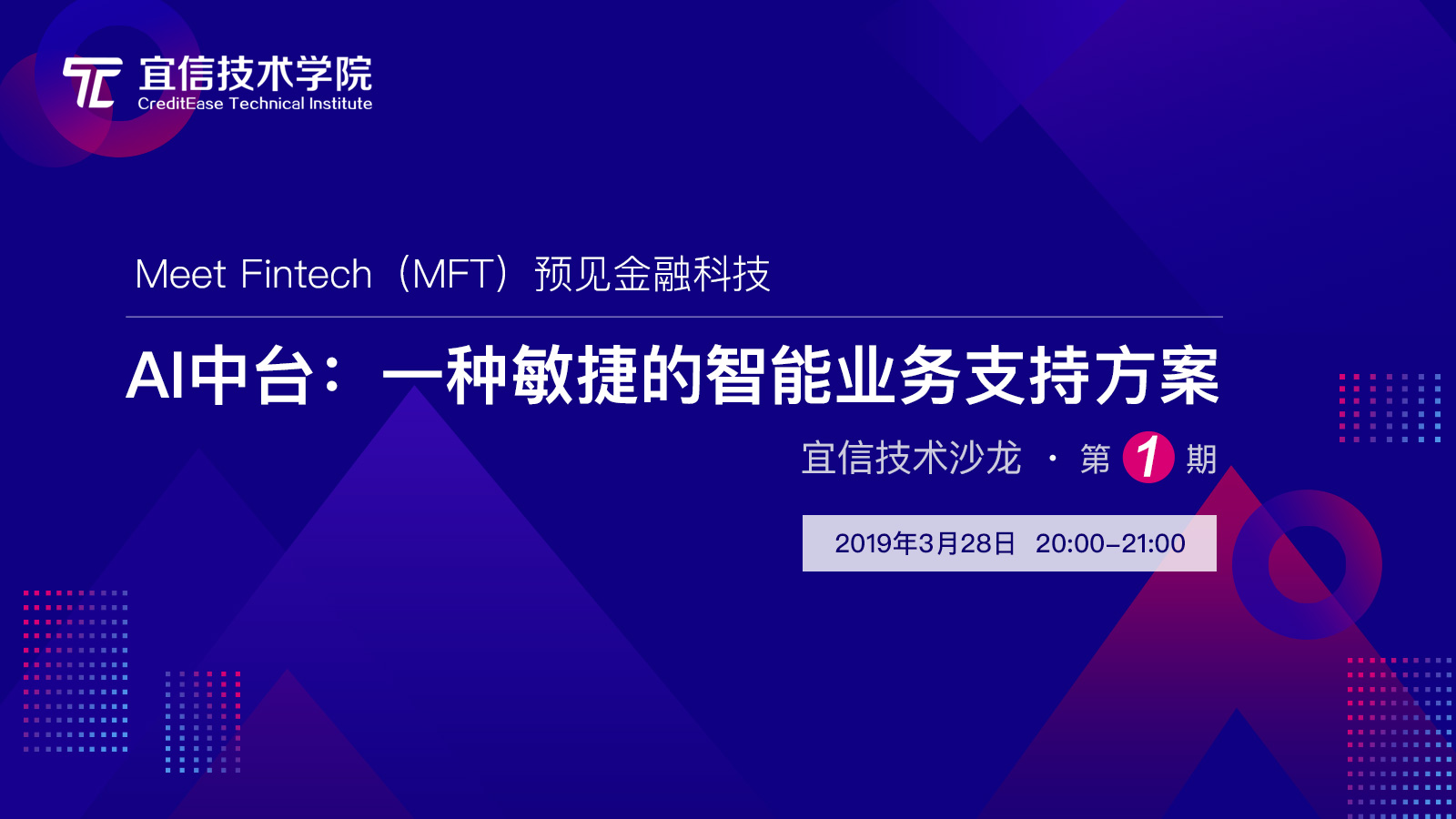 宜信技术学院
CreditEase Technical Institute

Meet Fintech（MFT）预见金融科技

AI中台：一种敏捷的智能业务支持方案

宜信技术沙龙 · 第 1 期

2019年3月28日 20:00–21:00